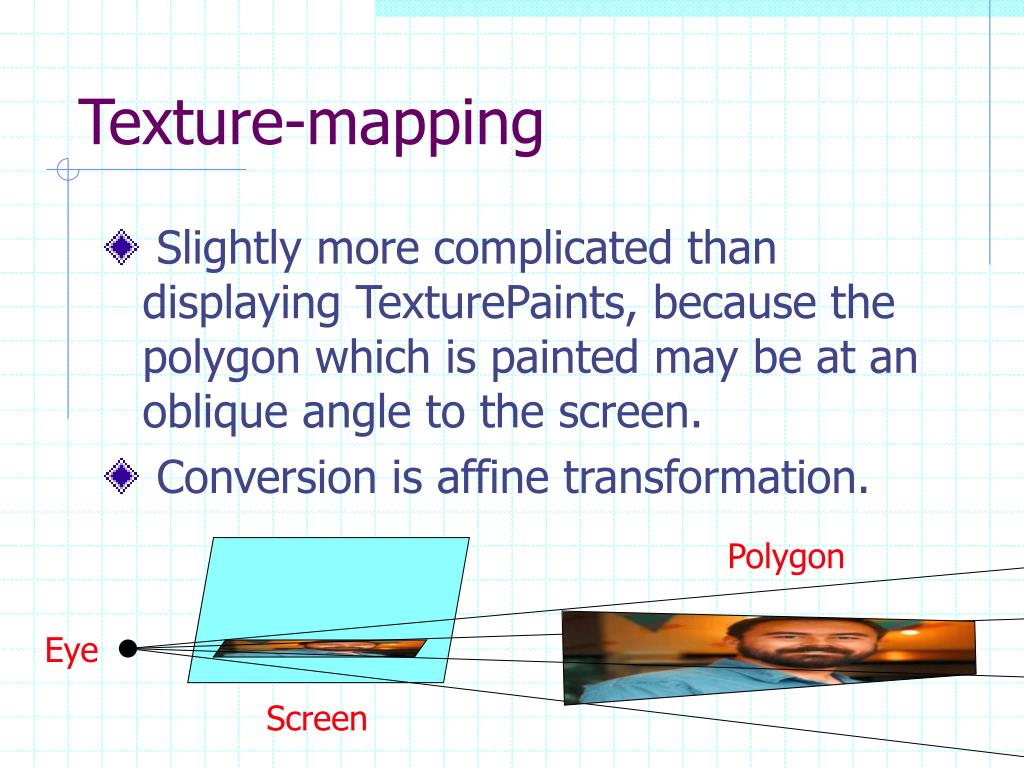 Texture-mapping

Slightly more complicated than displaying TexturePaints, because the polygon which is painted may be at an oblique angle to the screen.

Conversion is affine transformation.

Polygon

Eye

Screen